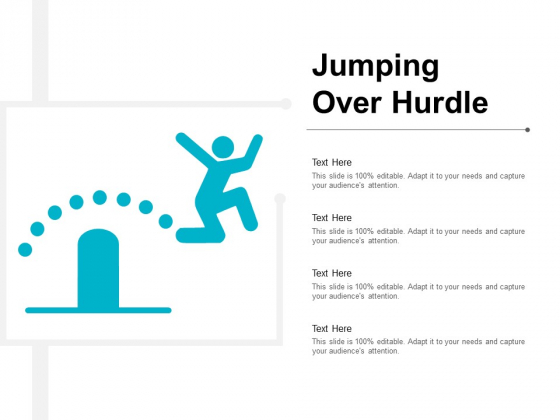 Jumping Over Hurdle

Text Here
This slide is 100% editable. Adapt it to your needs and capture your audience's attention.

Text Here
This slide is 100% editable. Adapt it to your needs and capture your audience's attention.

Text Here
This slide is 100% editable. Adapt it to your needs and capture your audience's attention.

Text Here
This slide is 100% editable. Adapt it to your needs and capture your audience's attention.